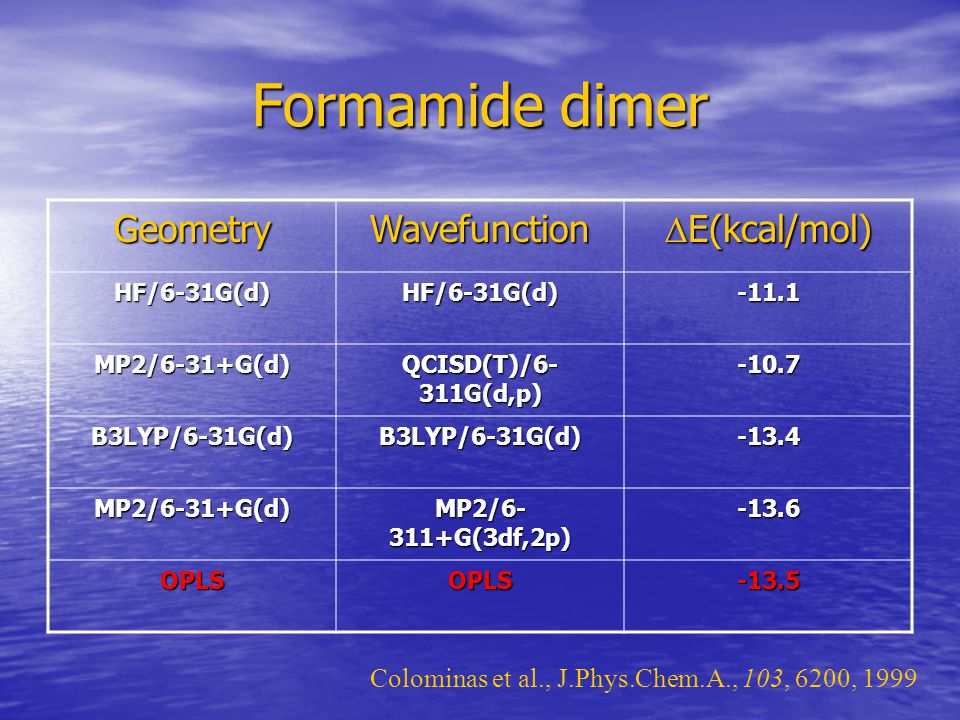 Formamide dimer

| Geometry | Wavefunction | $\Delta$E(kcal/mol) |
|---|---|---|
| HF/6-31G(d) | HF/6-31G(d) | -11.1 |
| MP2/6-31+G(d) | QCISD(T)/6-311G(d,p) | -10.7 |
| B3LYP/6-31G(d) | B3LYP/6-31G(d) | -13.4 |
| MP2/6-31+G(d) | MP2/6-311+G(3df,2p) | -13.6 |
| OPLS | OPLS | -13.5 |

Colominas et al., J.Phys.Chem.A., 103, 6200, 1999